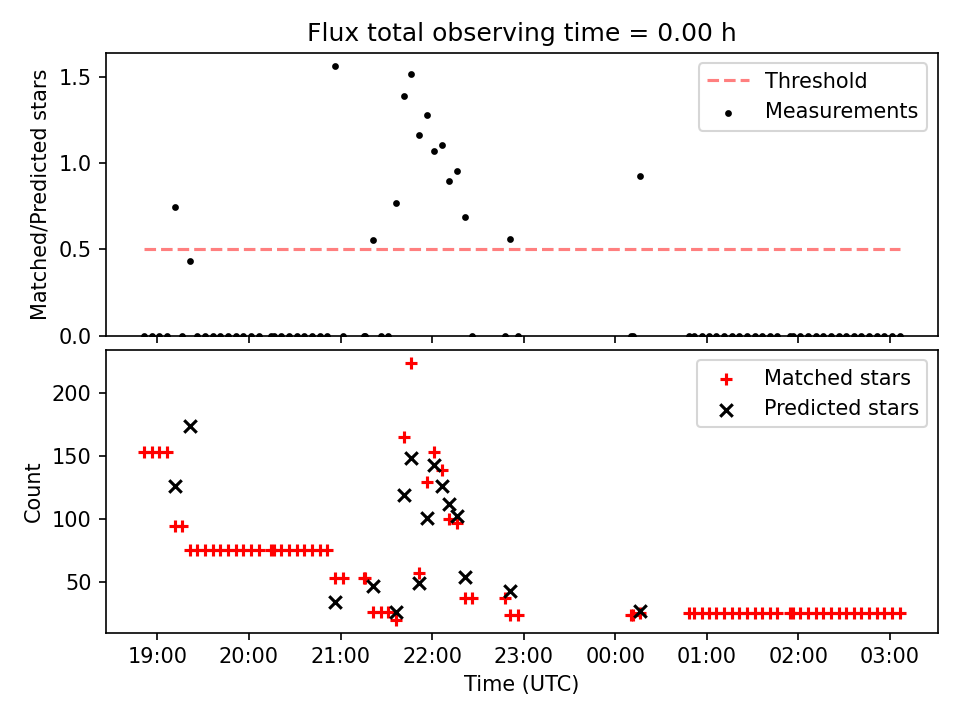 Flux total observing time = 0.00 h

Matched/Predicted stars

1.5
1.0
0.5
0.0

Threshold
Measurements

Count

200
150
100
50

Matched stars
Predicted stars

19:00 20:00 21:00 22:00 23:00 00:00 01:00 02:00 03:00

Time (UTC)